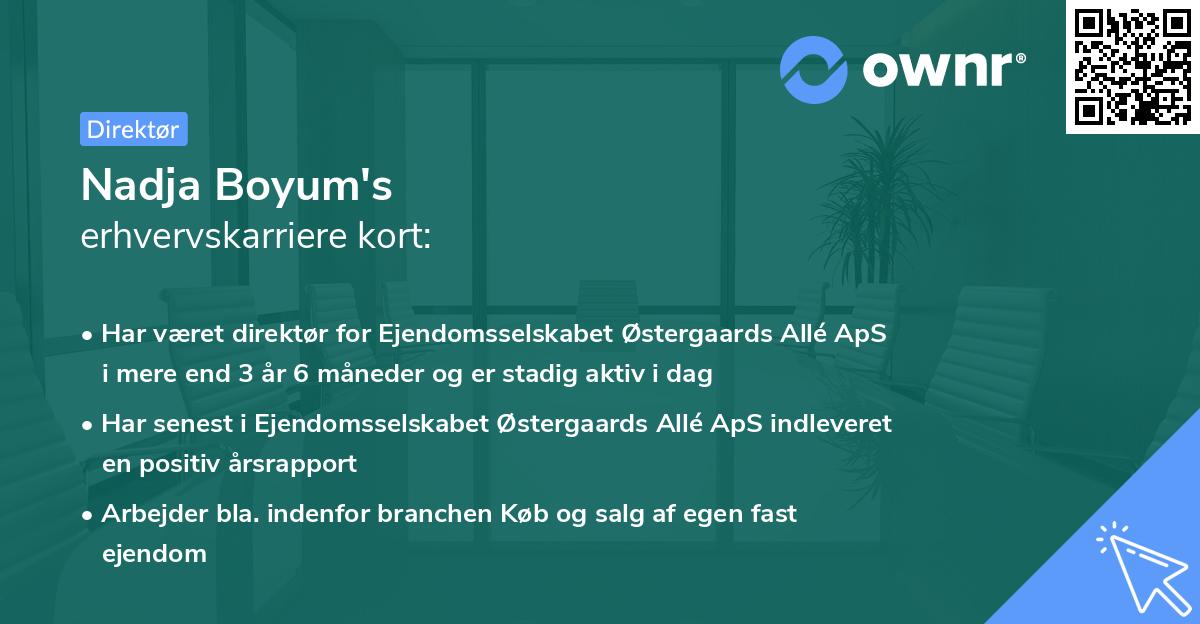 ownr®

Direktør

Nadja Boyum's
erhvervskarriere kort:

• Har været direktør for Ejendomsselskabet Østergaards Allé ApS i mere end 3 år 6 måneder og er stadig aktiv i dag

• Har senest i Ejendomsselskabet Østergaards Allé ApS indleveret en positiv årsrapport

• Arbejder bla. indenfor branchen Køb og salg af egen fast ejendom